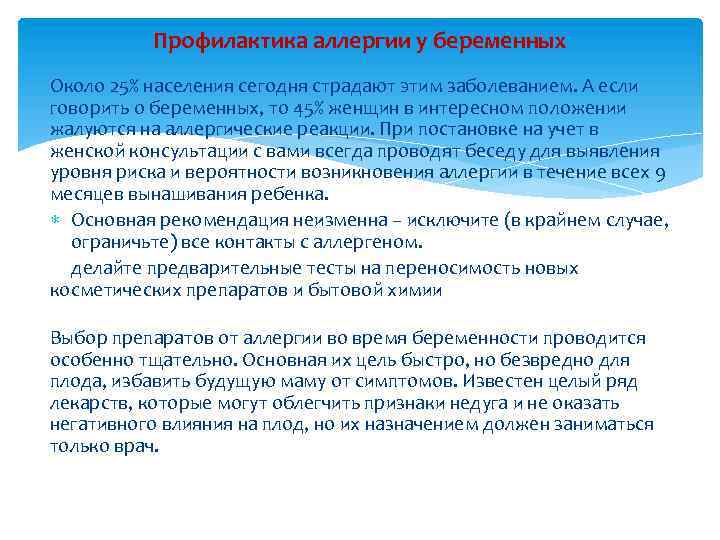 Профилактика аллергии у беременных

Около 25% населения сегодня страдают этим заболеванием. А если говорить о беременных, то 45% женщин в интересном положении жалуются на аллергические реакции. При постановке на учет в женской консультации с вами всегда проводят беседу для выявления уровня риска и вероятности возникновения аллергии в течение всех 9 месяцев вынашивания ребенка.

* Основная рекомендация неизменна – исключите (в крайнем случае, ограничьте) все контакты с аллергеном.

делайте предварительные тесты на переносимость новых косметических препаратов и бытовой химии

Выбор препаратов от аллергии во время беременности проводится особенно тщательно. Основная их цель быстро, но безвредно для плода, избавить будущую маму от симптомов. Известен целый ряд лекарств, которые могут облегчить признаки недуга и не оказать негативного влияния на плод, но их назначением должен заниматься только врач.